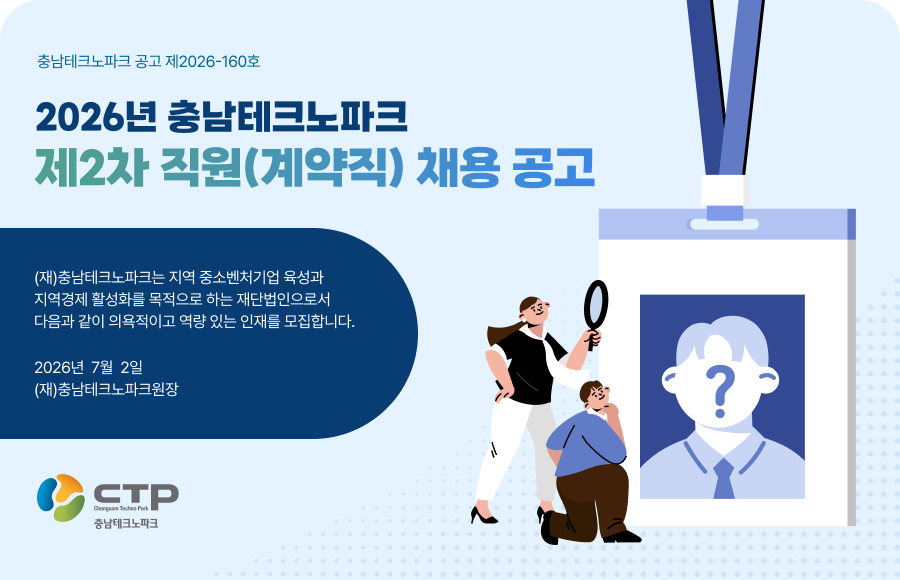 충남테크노파크 공고 제2026-160호

2026년 충남테크노파크

제2차 직원(계약직) 채용 공고

(재)충남테크노파크는 지역 중소벤처기업 육성과 지역경제 활성화를 목적으로 하는 재단법인으로서 다음과 같이 의욕적이고 역량 있는 인재를 모집합니다.

2026년 7월 2일
(재)충남테크노파크원장

CTP
Chungnam Techno Park
충남테크노파크